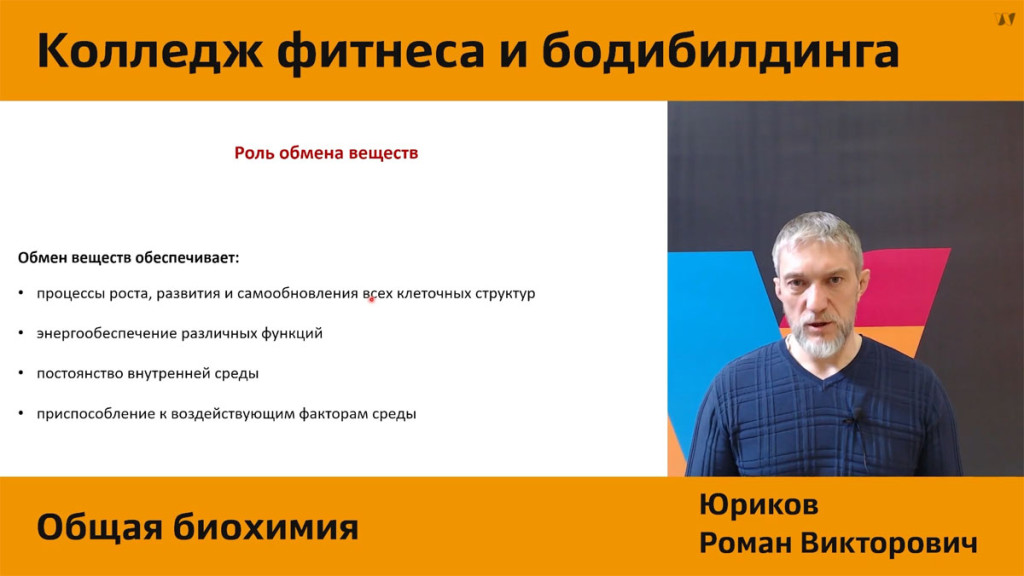 Колледж фитнеса и бодибилдинга

Роль обмена веществ

Обмен веществ обеспечивает:

• процессы роста, развития и самообновления всех клеточных структур

• энергообеспечение различных функций

• постоянство внутренней среды

• приспособление к воздействующим факторам среды

Общая биохимия

Юриков
Роман Викторович